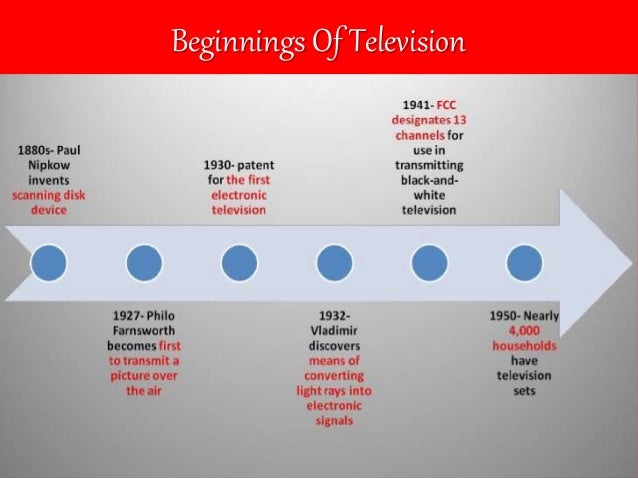 Beginnings Of Television

1880s- Paul Nipkow invents scanning disk device

1927- Philo Farnsworth becomes first to transmit a picture over the air

1930- patent for the first electronic television

1932- Vladimir discovers means of converting light rays into electronic signals

1941- FCC designates 13 channels for use in transmitting black-and-white television

1950- Nearly 4,000 households have television sets